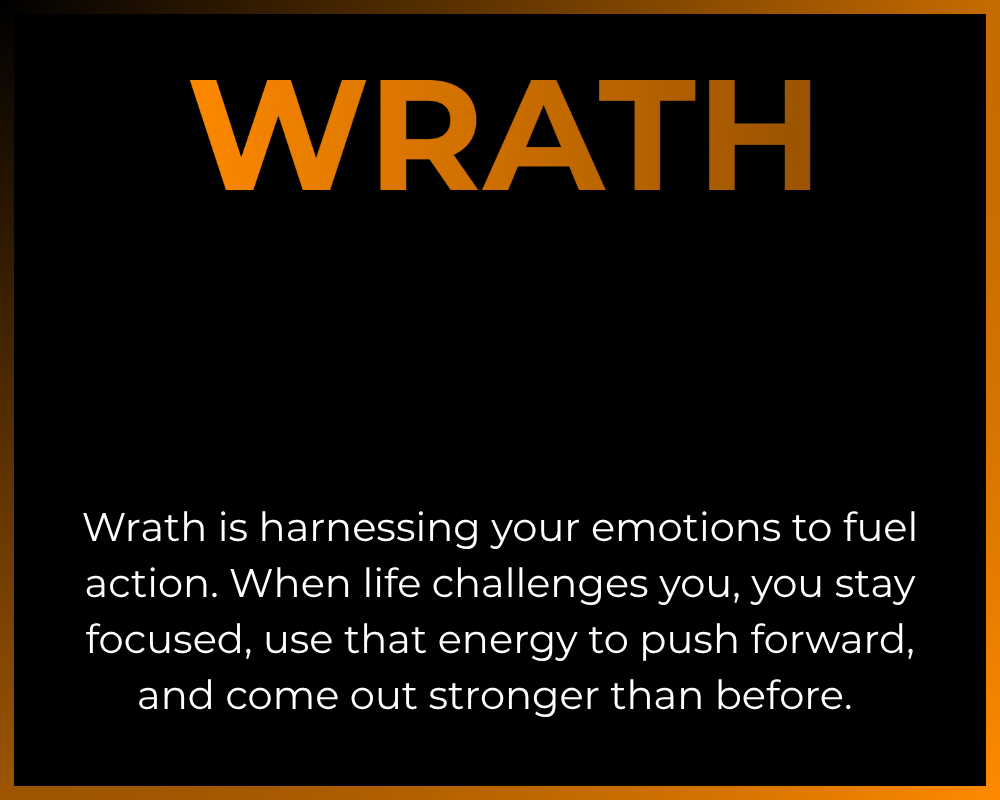 WRATH

Wrath is harnessing your emotions to fuel action. When life challenges you, you stay focused, use that energy to push forward, and come out stronger than before.